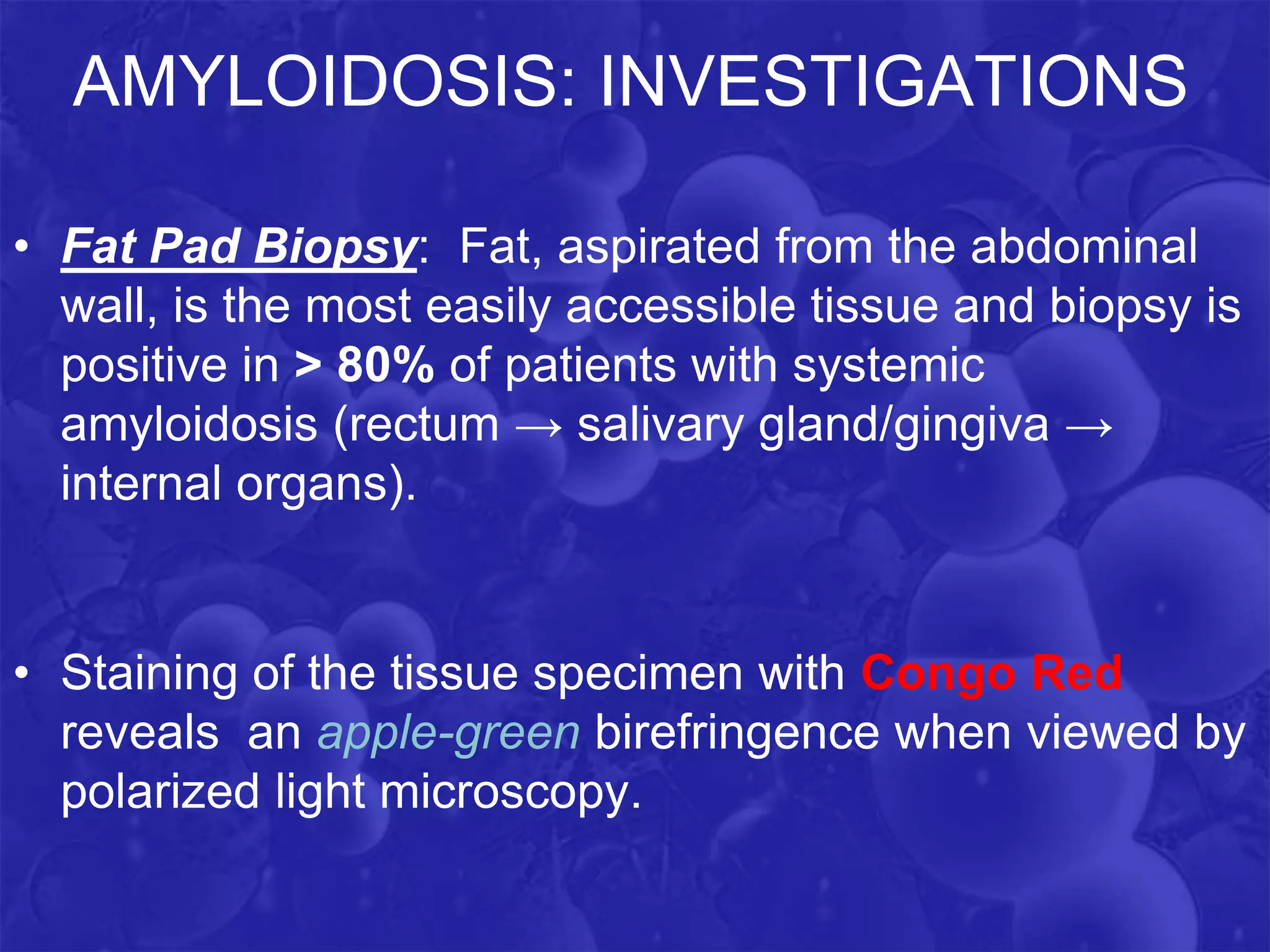 AMYLOIDOSIS: INVESTIGATIONS

• Fat Pad Biopsy: Fat, aspirated from the abdominal wall, is the most easily accessible tissue and biopsy is positive in > 80% of patients with systemic amyloidosis (rectum → salivary gland/gingiva → internal organs).

• Staining of the tissue specimen with Congo Red reveals an apple-green birefringence when viewed by polarized light microscopy.